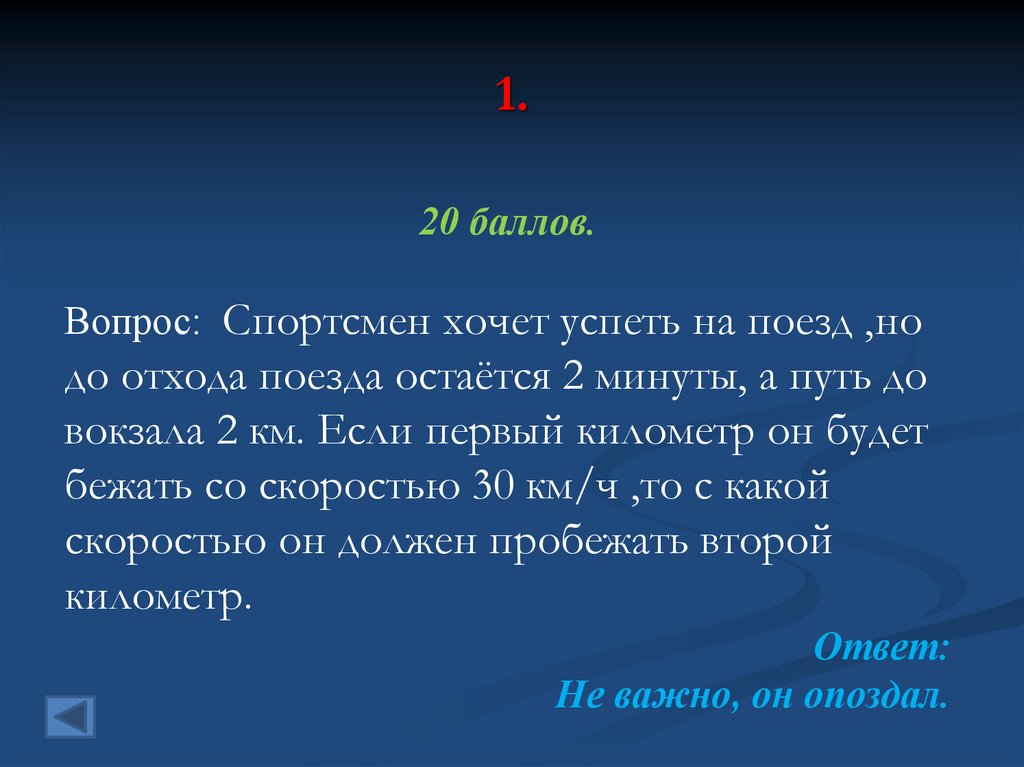 1.

20 баллов.

Вопрос: Спортсмен хочет успеть на поезд ,но до отхода поезда остаётся 2 минуты, а путь до вокзала 2 км. Если первый километр он будет бежать со скоростью 30 км/ч ,то с какой скоростью он должен пробежать второй километр.

Ответ:
Не важно, он опоздал.